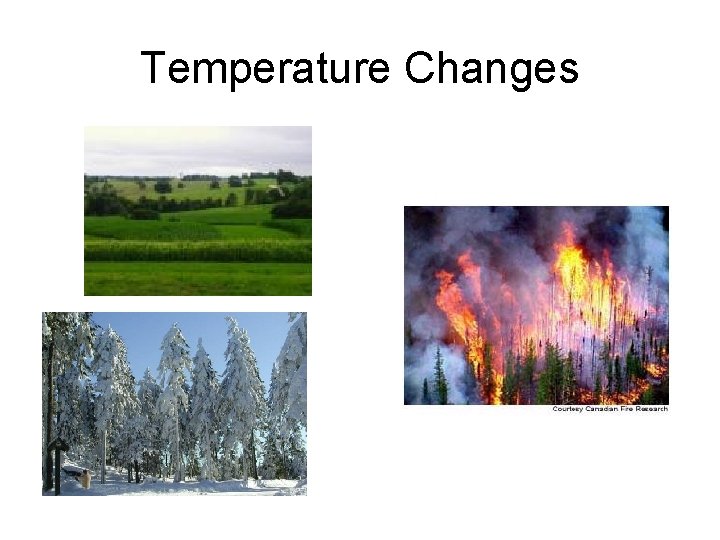 Temperature Changes

Courtesy Canadian Fire Research